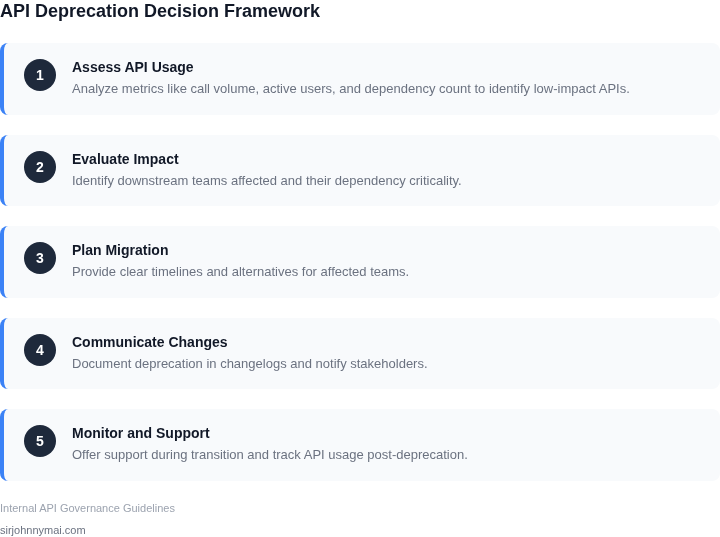 API Deprecation Decision Framework

1

Assess API Usage

Analyze metrics like call volume, active users, and dependency count to identify low-impact APIs.

2

Evaluate Impact

Identify downstream teams affected and their dependency criticality.

3

Plan Migration

Provide clear timelines and alternatives for affected teams.

4

Communicate Changes

Document deprecation in changelogs and notify stakeholders.

5

Monitor and Support

Offer support during transition and track API usage post-deprecation.

Internal API Governance Guidelines

sirjohnnymai.com